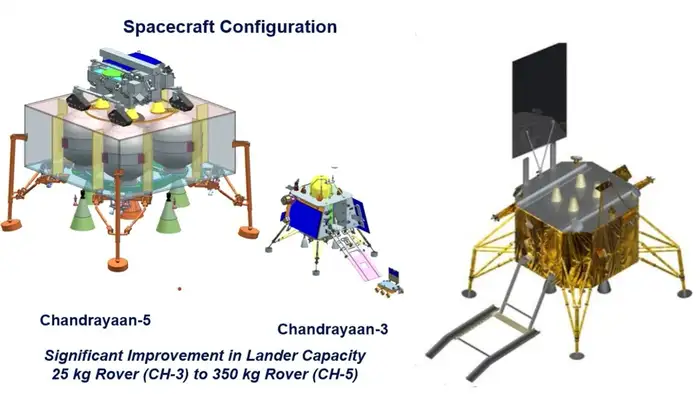 Spacecraft Configuration

Chandrayaan-5

Chandrayaan-3

Significant Improvement in Lander Capacity
25 kg Rover (CH-3) to 350 kg Rover (CH-5)